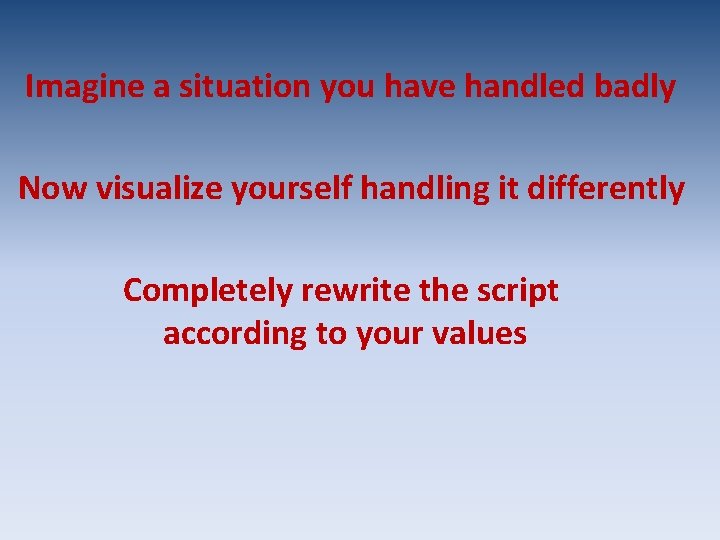 Imagine a situation you have handled badly

Now visualize yourself handling it differently

Completely rewrite the script according to your values